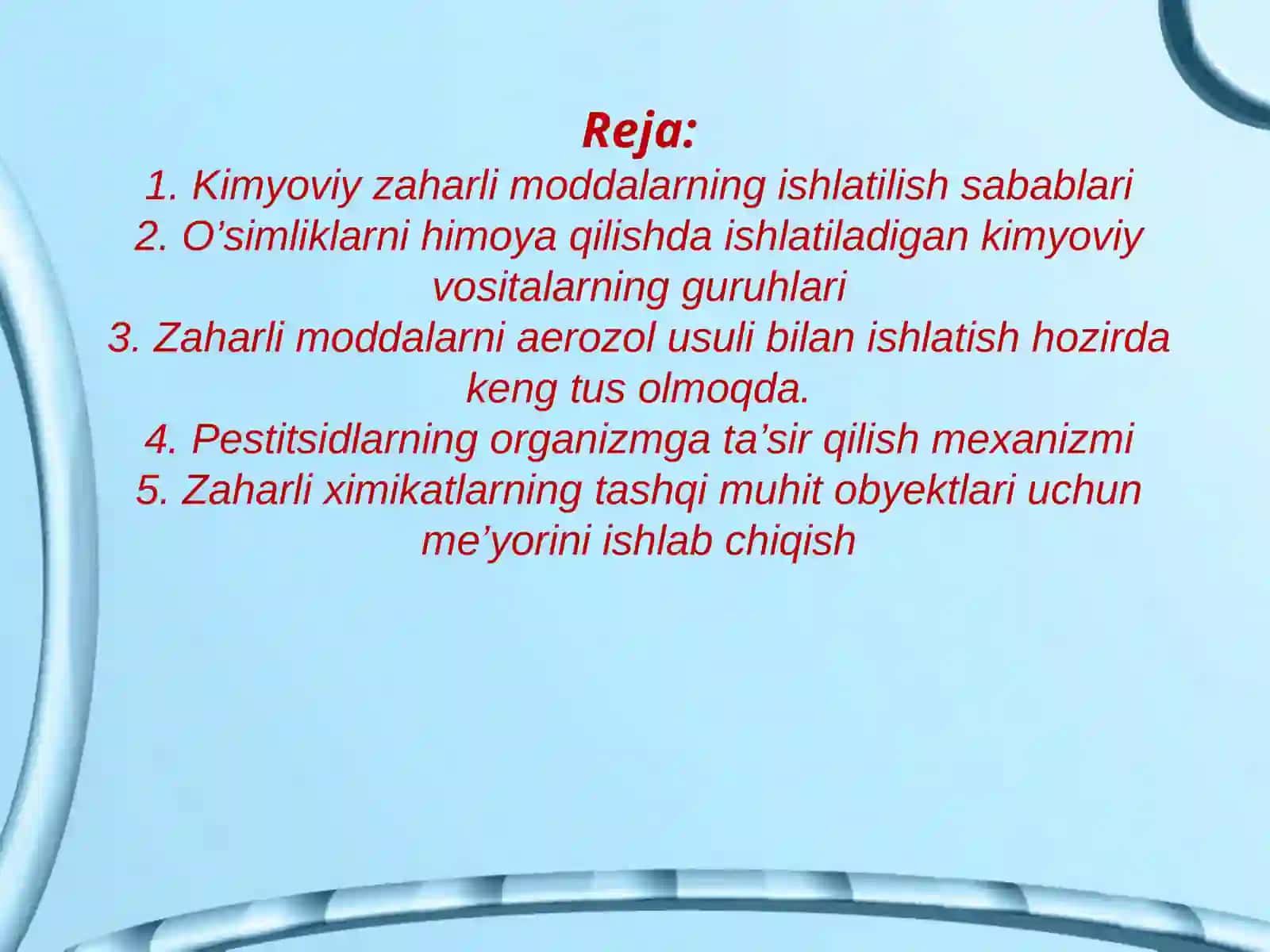 Reja:
1. Kimyoviy zaharli moddalarning ishlatilish sabablari
2. O’simliklarni himoya qilishda ishlatiladigan kimyoviy vositalarning guruhlari
3. Zaharli moddalarni aerozol usuli bilan ishlatish hozirda keng tus olmoqda.
4. Pestitsidlarning organizmga ta’sir qilish mexanizmi
5. Zaharli ximikatlarning tashqi muhit obyektlari uchun me’yorini ishlab chiqish